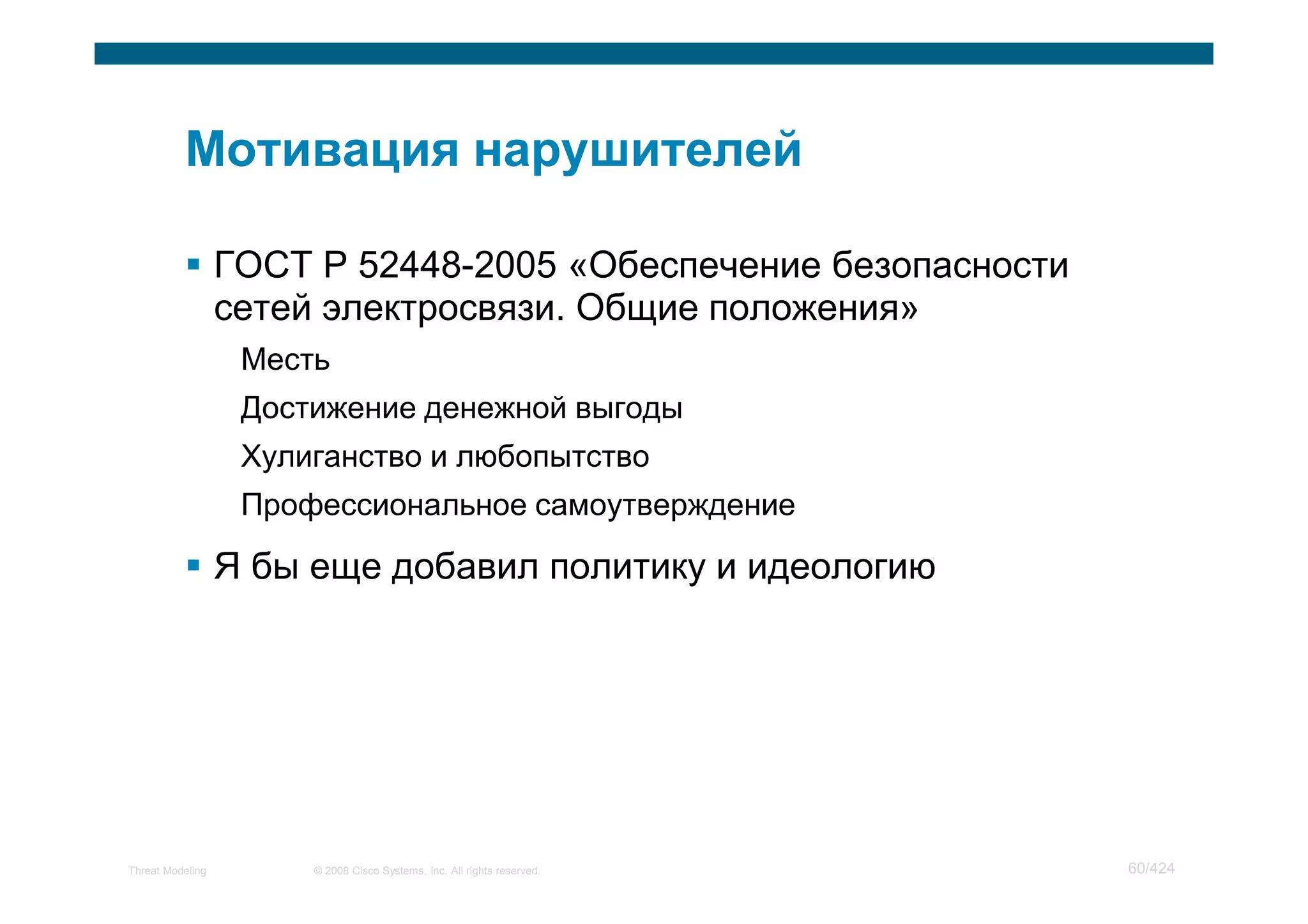 Мотивация нарушителей

▪ ГОСТ Р 52448-2005 «Обеспечение безопасности сетей электросвязи. Общие положения»

Месть

Достижение денежной выгоды

Хулиганство и любопытство

Профессиональное самоутверждение

▪ Я бы еще добавил политику и идеологию

Threat Modeling © 2008 Cisco Systems, Inc. All rights reserved. 60/424